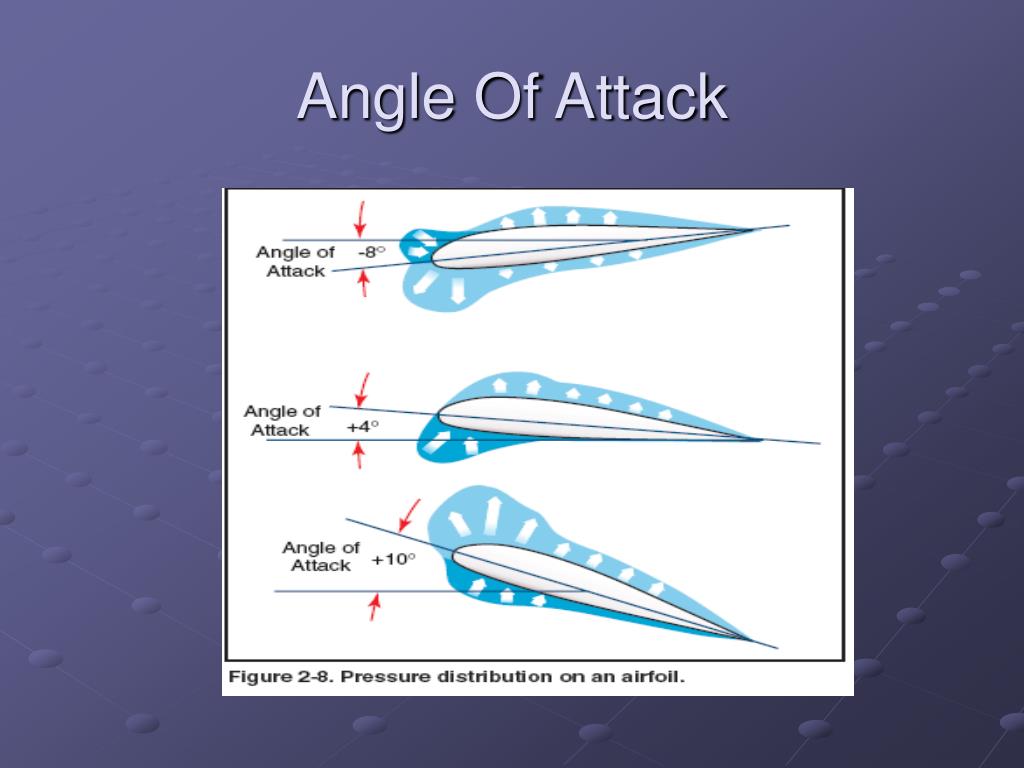 Angle Of Attack

Angle of Attack -8°

Angle of Attack +4°

Angle of Attack +10°

Figure 2-8. Pressure distribution on an airfoil.